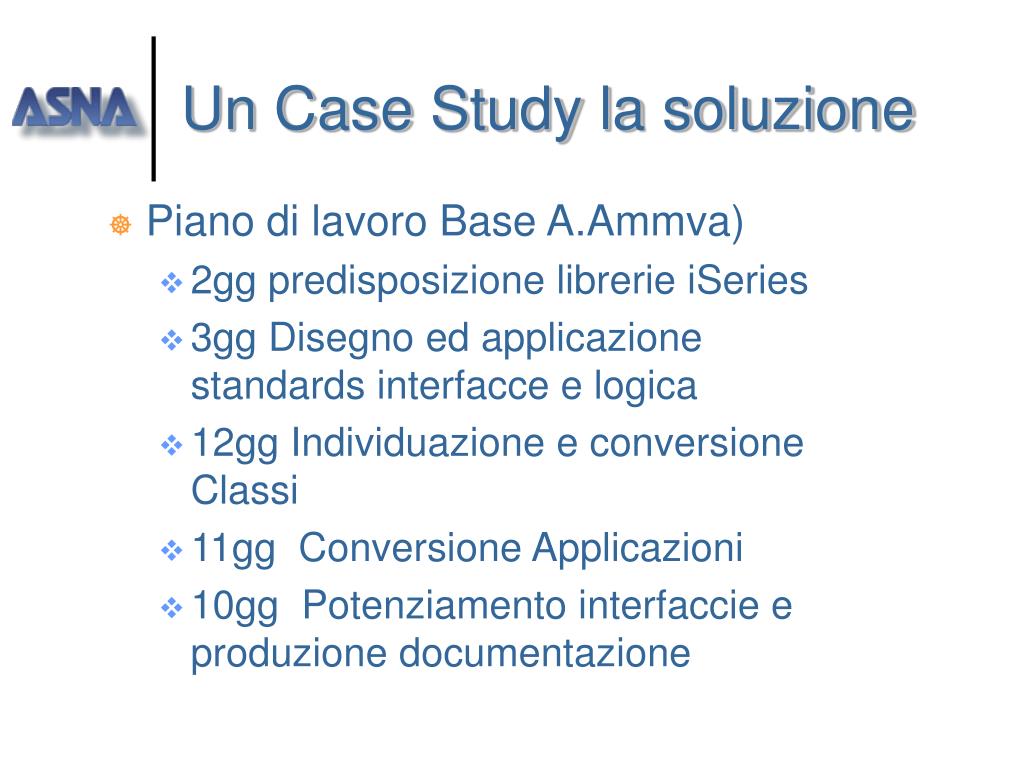 ASNA

Un Case Study la soluzione

Piano di lavoro Base A.Ammva)

2gg predisposizione librerie iSeries

3gg Disegno ed applicazione standards interfacce e logica

12gg Individuazione e conversione Classi

11gg Conversione Applicazioni

10gg Potenziamento interfaccie e produzione documentazione